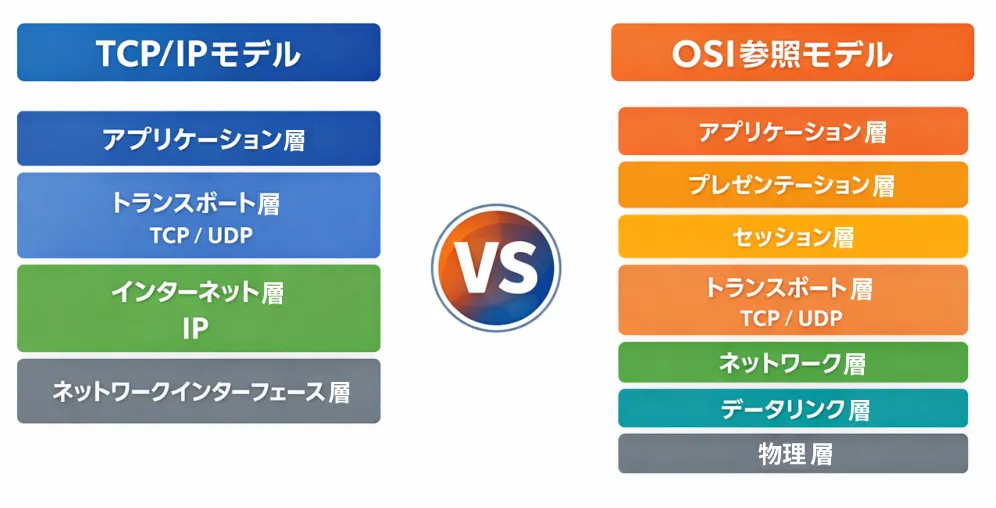 TCP/IPモデル

アプリケーション層

トランスポート層
TCP / UDP

インターネット層
IP

ネットワークインターフェース層

VS

OSI参照モデル

アプリケーション層

プレゼンテーション層

セッション層

トランスポート層
TCP / UDP

ネットワーク層

データリンク層

物理層